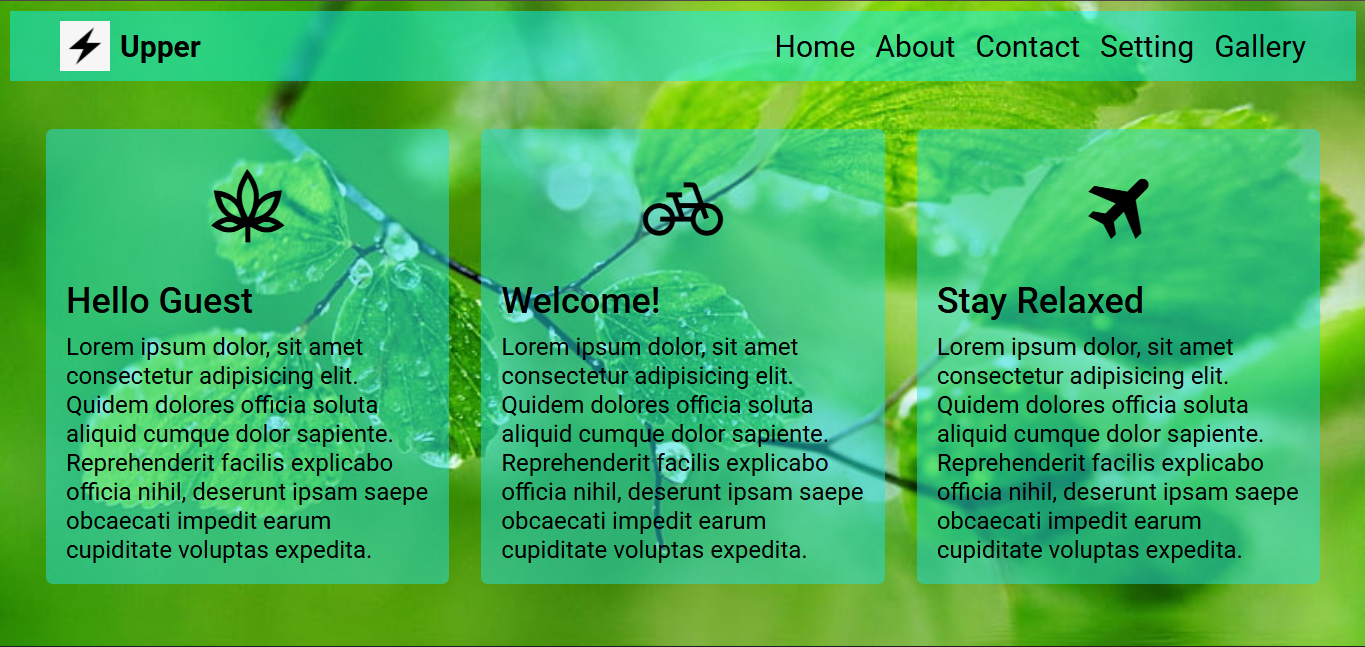 Upper

Home About Contact Setting Gallery

Hello Guest

Lorem ipsum dolor, sit amet consectetur adipisicing elit. Quidem dolores officia soluta aliquid cumque dolor sapiente. Reprehenderit facilis explicabo officia nihil, deserunt ipsam saepe obcaecati impedit earum cupiditate voluptas expedita.

Welcome!

Lorem ipsum dolor, sit amet consectetur adipisicing elit. Quidem dolores officia soluta aliquid cumque dolor sapiente. Reprehenderit facilis explicabo officia nihil, deserunt ipsam saepe obcaecati impedit earum cupiditate voluptas expedita.

Stay Relaxed

Lorem ipsum dolor, sit amet consectetur adipisicing elit. Quidem dolores officia soluta aliquid cumque dolor sapiente. Reprehenderit facilis explicabo officia nihil, deserunt ipsam saepe obcaecati impedit earum cupiditate voluptas expedita.